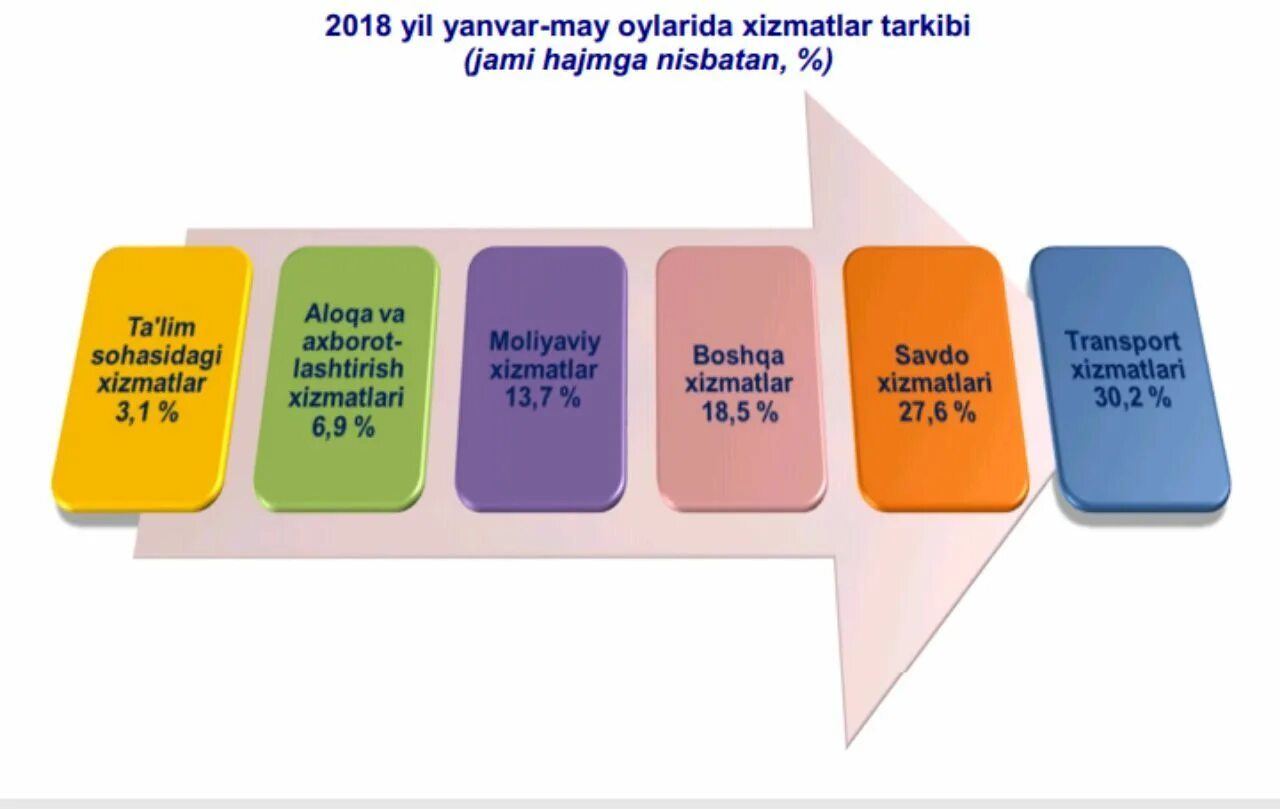 2018 yil yanvar-may oylarida xizmatlar tarkibi
(jami hajmga nisbatan, %)

Ta'lim sohasidagi xizmatlar 3,1 %

Aloqa va axborotlashtirish xizmatlari 6,9 %

Moliyaviy xizmatlar 13,7 %

Boshqa xizmatlar 18,5 %

Savdo xizmatlari 27,6 %

Transport xizmatlari 30,2 %